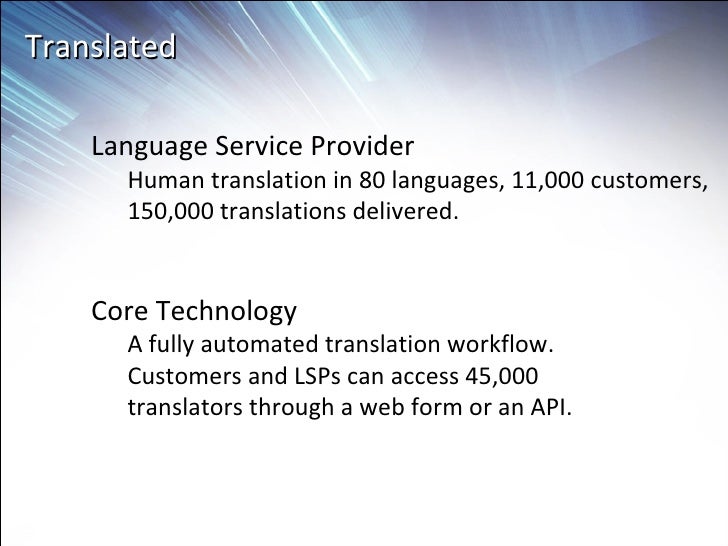 Translated

Language Service Provider

Human translation in 80 languages, 11,000 customers, 150,000 translations delivered.

Core Technology

A fully automated translation workflow. Customers and LSPs can access 45,000 translators through a web form or an API.